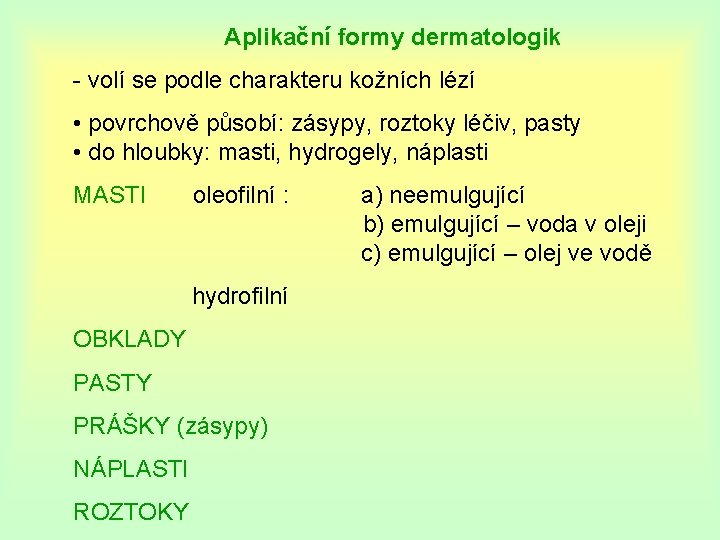 Aplikační formy dermatologik

- volí se podle charakteru kožních lézí

• povrchově působí: zásypy, roztoky léčiv, pasty
• do hloubky: masti, hydrogely, náplasti

MASTI oleofilní : a) neemulgující
b) emulgující – voda v oleji
c) emulgující – olej ve vodě

hydrofilní

OBKLADY

PASTY

PRÁŠKY (zásypy)

NÁPLASTI

ROZTOKY